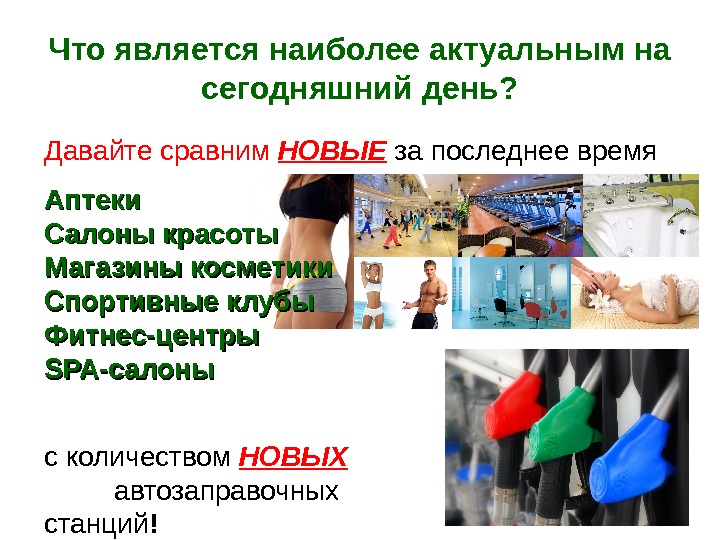 Что является наиболее актуальным на сегодняшний день?

Давайте сравним НОВЫЕ за последнее время

Аптеки
Салоны красоты
Магазины косметики
Спортивные клубы
Фитнес-центры
SPA-салоны

с количеством НОВЫХ автозаправочных станций!